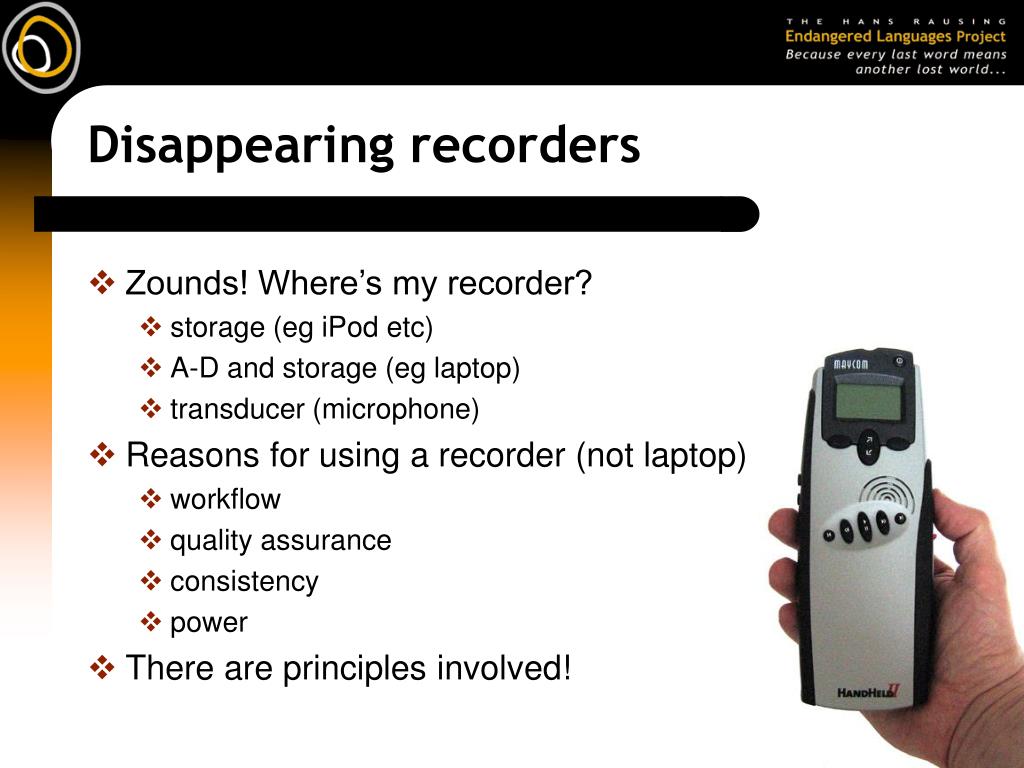 THE HANS RAUSING
Endangered Languages Project
Because every last word means another lost world...

Disappearing recorders

❖ Zounds! Where's my recorder?
❖ storage (eg iPod etc)
❖ A-D and storage (eg laptop)
❖ transducer (microphone)
❖ Reasons for using a recorder (not laptop)
❖ workflow
❖ quality assurance
❖ consistency
❖ power
❖ There are principles involved!

MAYCOM
HANDHELD II